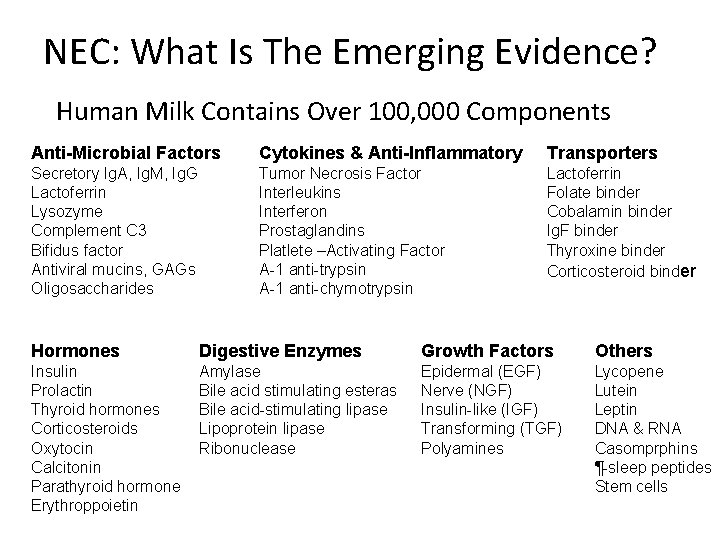 NEC: What Is The Emerging Evidence?

Human Milk Contains Over 100,000 Components

**Anti-Microbial Factors**
Secretory IgA, IgM, IgG
Lactoferrin
Lysozyme
Complement C3
Bifidus factor
Antiviral mucins, GAGs
Oligosaccharides

**Cytokines & Anti-Inflammatory**
Tumor Necrosis Factor
Interleukins
Interferon
Prostaglandins
Platlete –Activating Factor
A-1 anti-trypsin
A-1 anti-chymotrypsin

**Transporters**
Lactoferrin
Folate binder
Cobalamin binder
IgF binder
Thyroxine binder
Corticosteroid binder

**Hormones**
Insulin
Prolactin
Thyroid hormones
Corticosteroids
Oxytocin
Calcitonin
Parathyroid hormone
Erythroppoietin

**Digestive Enzymes**
Amylase
Bile acid stimulating esteras
Bile acid-stimulating lipase
Lipoprotein lipase
Ribonuclease

**Growth Factors**
Epidermal (EGF)
Nerve (NGF)
Insulin-like (IGF)
Transforming (TGF)
Polyamines

**Others**
Lycopene
Lutein
Leptin
DNA & RNA
Casomprphins
¶-sleep peptides
Stem cells